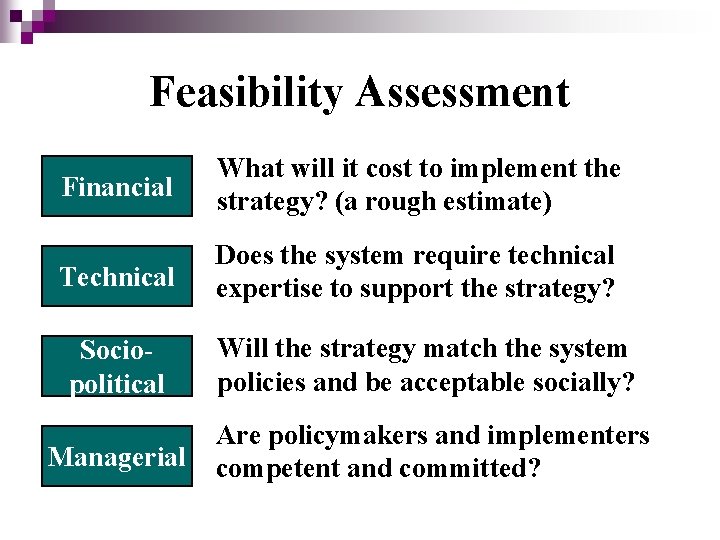 Feasibility Assessment

Financial

What will it cost to implement the strategy? (a rough estimate)

Technical

Does the system require technical expertise to support the strategy?

Socio-political

Will the strategy match the system policies and be acceptable socially?

Managerial

Are policymakers and implementers competent and committed?